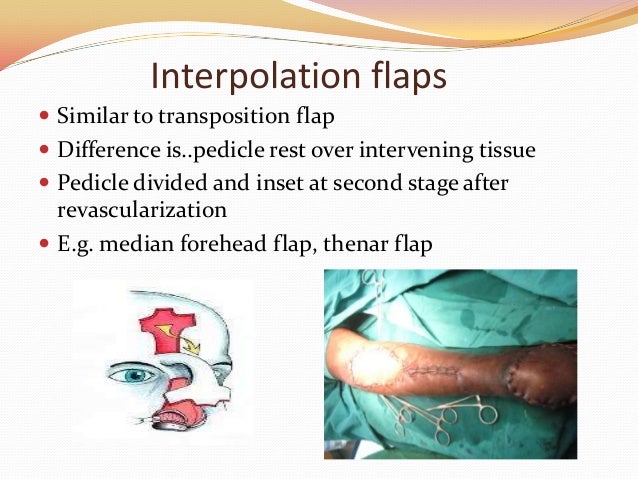 Interpolation flaps

- Similar to transposition flap
- Difference is..pedicle rest over intervening tissue
- Pedicle divided and inset at second stage after revascularization
- E.g. median forehead flap, thenar flap